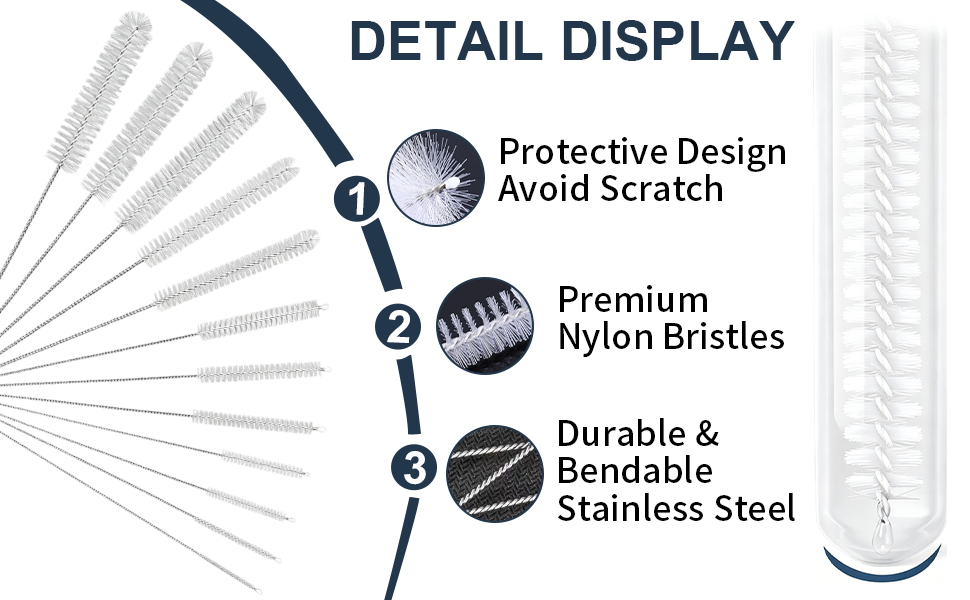 DETAIL DISPLAY

1 Protective Design Avoid Scratch

2 Premium Nylon Bristles

3 Durable & Bendable Stainless Steel